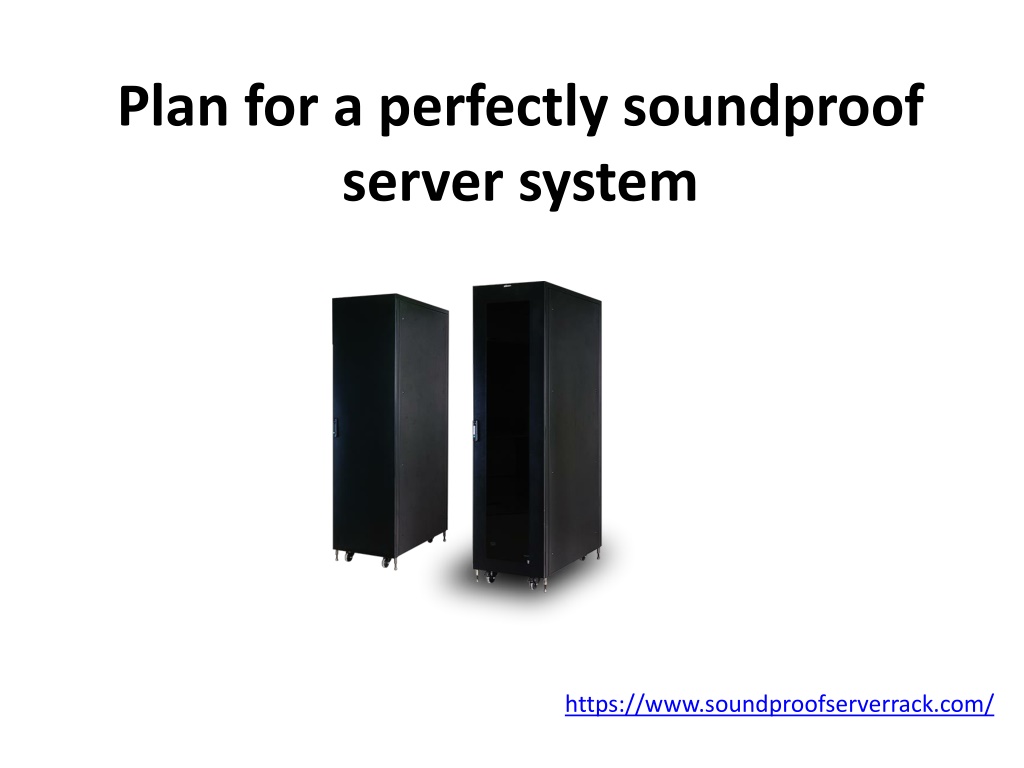 Plan for a perfectly soundproof server system

https://www.soundproofserverrack.com/